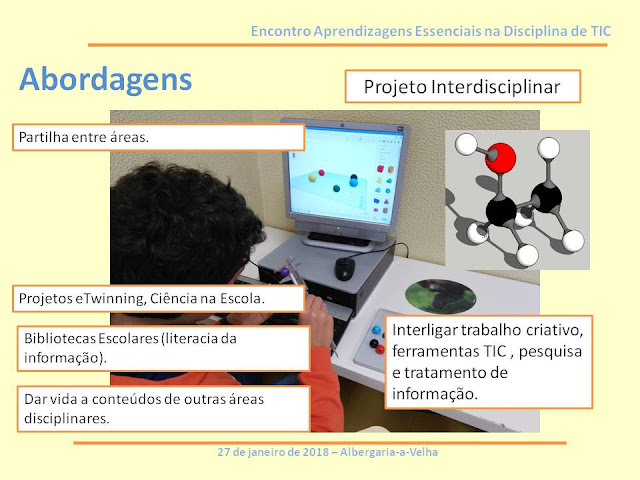 Encontro Aprendizagens Essenciais na Disciplina de TIC

Abordagens

Projeto Interdisciplinar

Partilha entre áreas.

Projetos eTwinning, Ciência na Escola.

Bibliotecas Escolares (literacia da informação).

Dar vida a conteúdos de outras áreas disciplinares.

Interligar trabalho criativo, ferramentas TIC , pesquisa e tratamento de informação.

27 de janeiro de 2018 – Albergaria-a-Velha